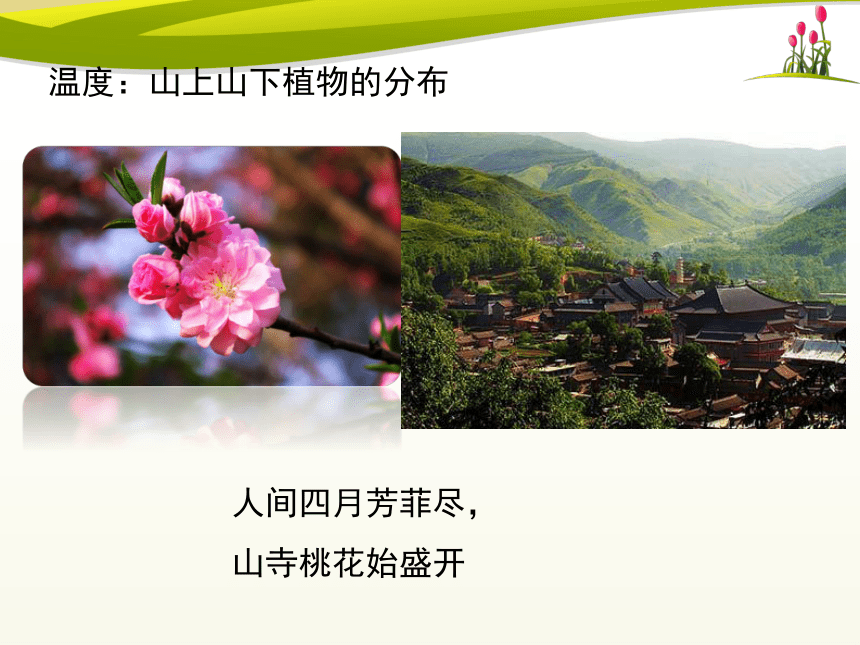 温度：山上山下植物的分布

人间四月芳菲尽，
山寺桃花始盛开